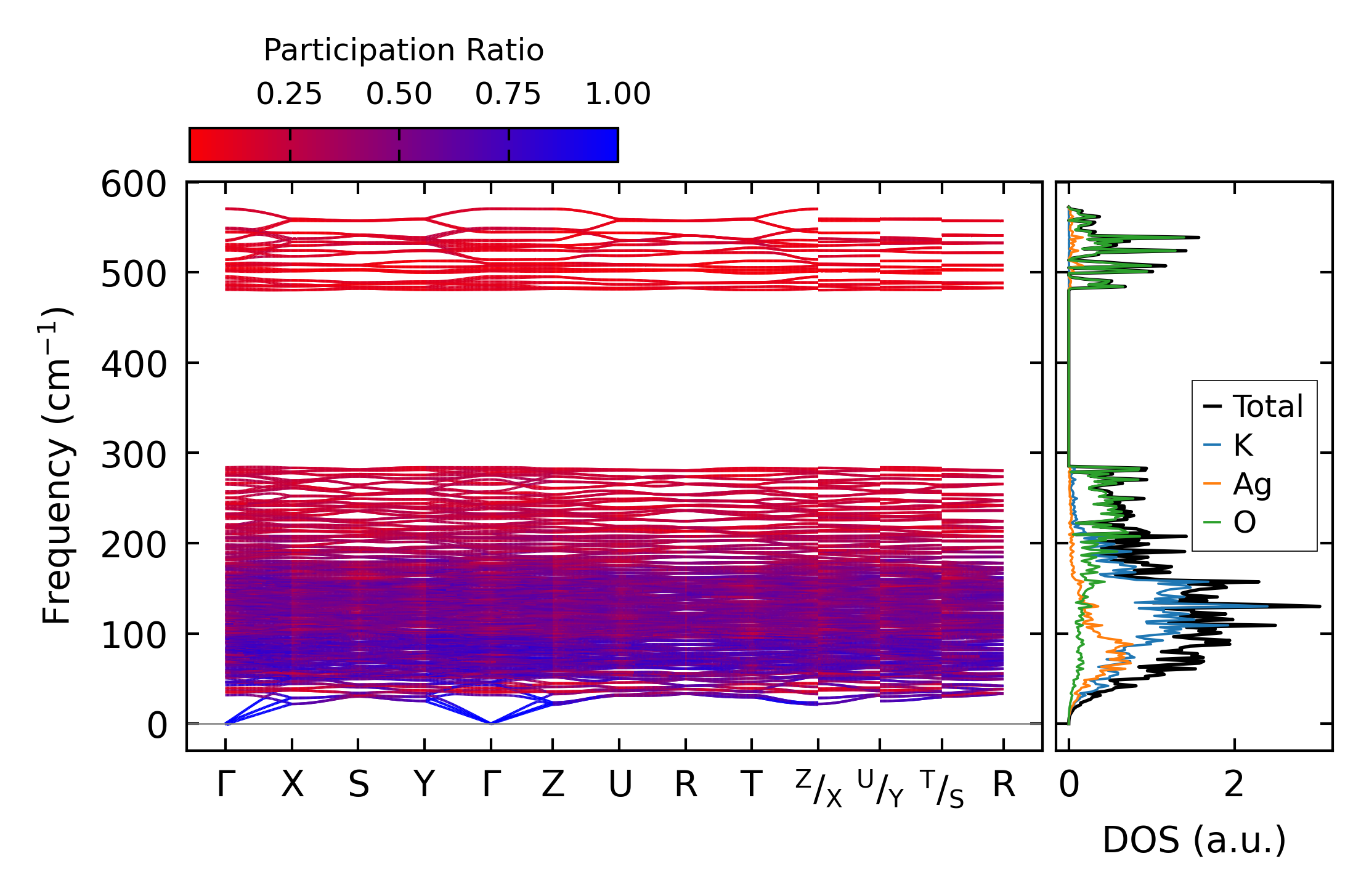 Participation Ratio

0.25 0.50 0.75 1.00

Frequency (cm$^{-1}$)

600
500
400
300
200
100
0

Γ X S Y Γ Z U R T $^{Z}/_{X}$ $^{U}/_{Y}$ $^{T}/_{S}$ R

Total
K
Ag
O

0 2

DOS (a.u.)